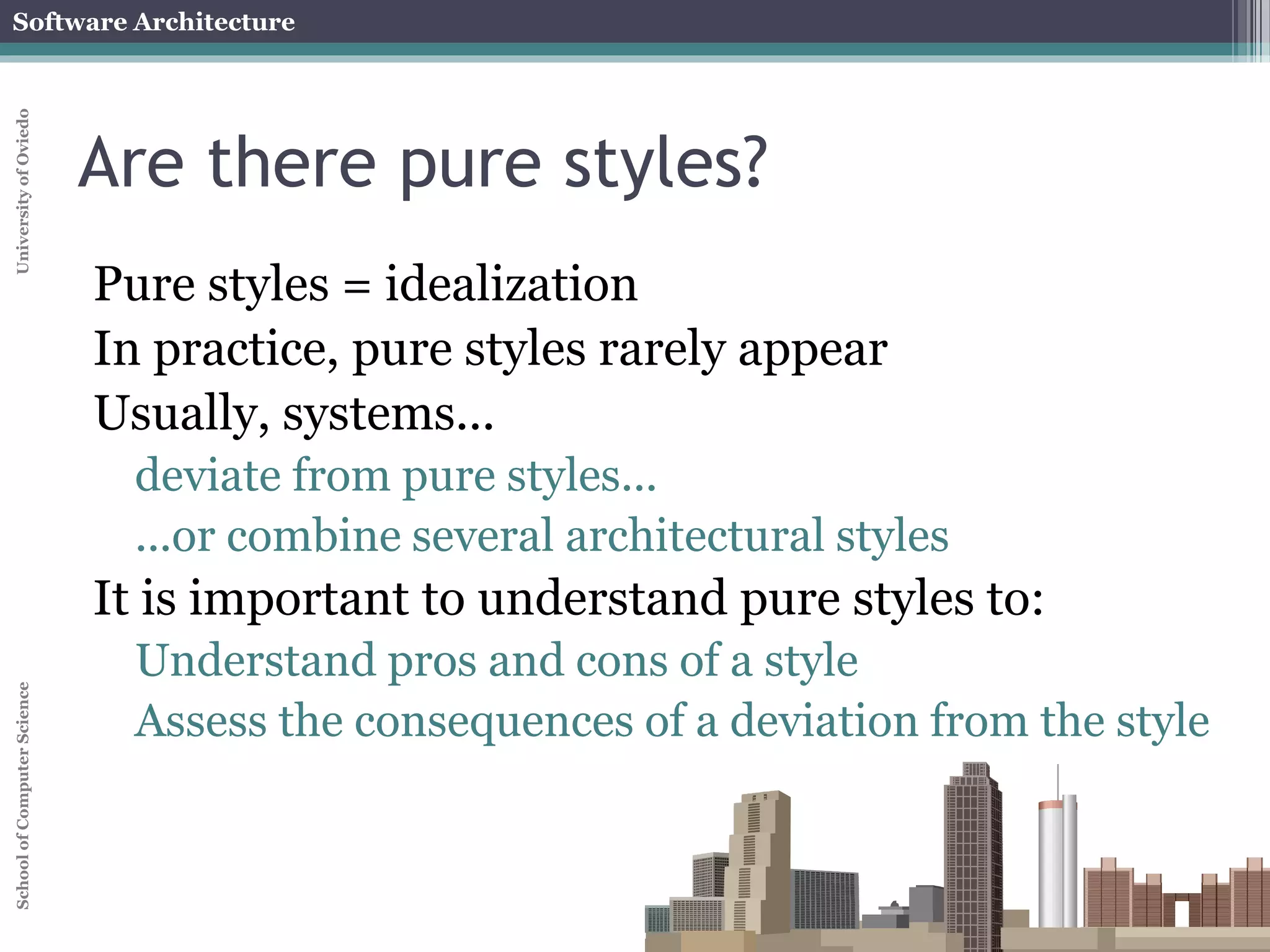 Software Architecture

University of Oviedo

Are there pure styles?

Pure styles = idealization

In practice, pure styles rarely appear

Usually, systems...

deviate from pure styles...

...or combine several architectural styles

It is important to understand pure styles to:

Understand pros and cons of a style

Assess the consequences of a deviation from the style

School of Computer Science